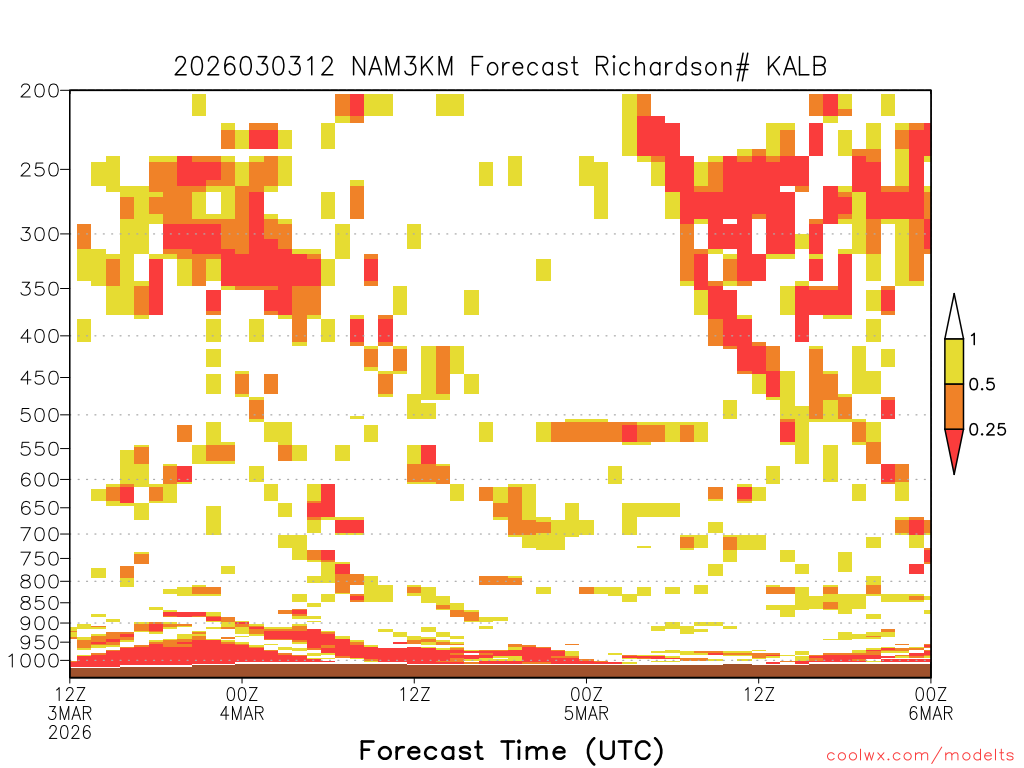 2026030312 NAM3KM Forecast Richardson# KALB

200
250
300
350
400
450
500
550
600
650
700
750
800
850
900
950
1000

1
0.5
0.25

12Z 3MAR 2026
00Z 4MAR
12Z
00Z 5MAR
12Z
00Z 6MAR

Forecast Time (UTC)

coolwx.com/modelts